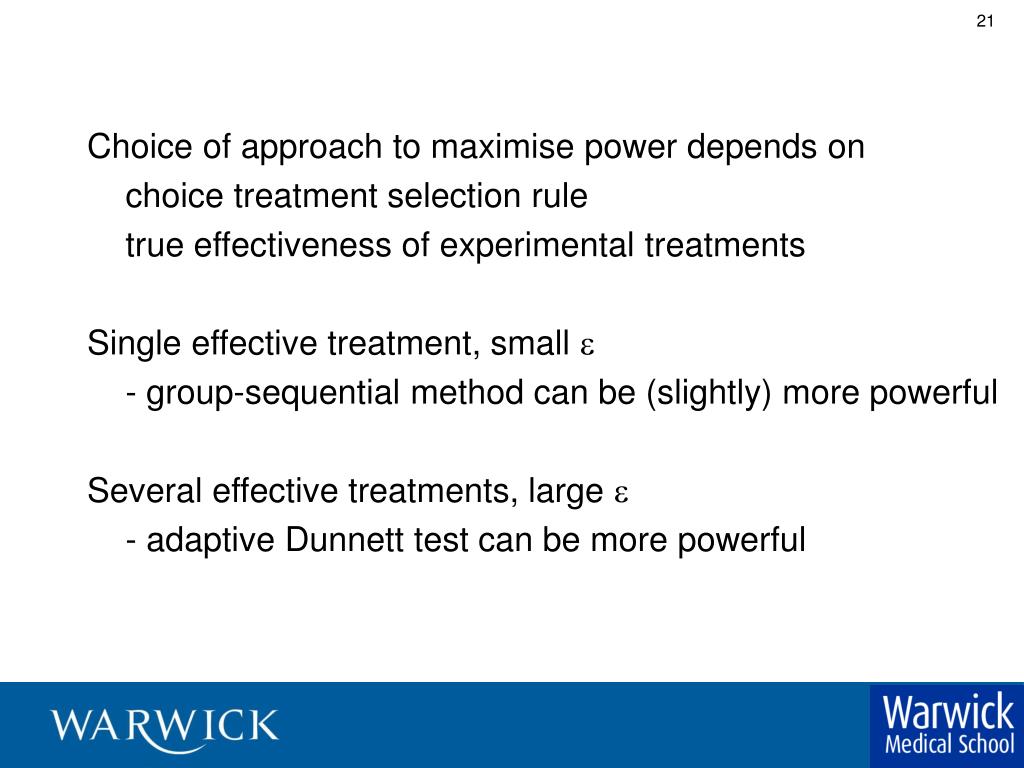 21

Choice of approach to maximise power depends on
choice treatment selection rule
true effectiveness of experimental treatments

Single effective treatment, small $\varepsilon$
- group-sequential method can be (slightly) more powerful

Several effective treatments, large $\varepsilon$
- adaptive Dunnett test can be more powerful

WARWICK

Warwick
Medical School